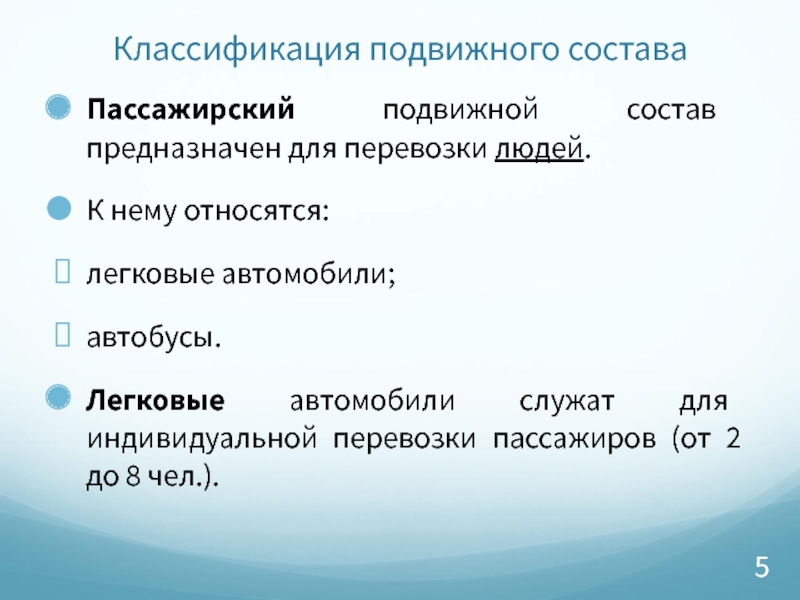 Классификация подвижного состава

Пассажирский подвижной состав предназначен для перевозки людей.

К нему относятся:

легковые автомобили;

автобусы.

Легковые автомобили служат для индивидуальной перевозки пассажиров (от 2 до 8 чел.).

5